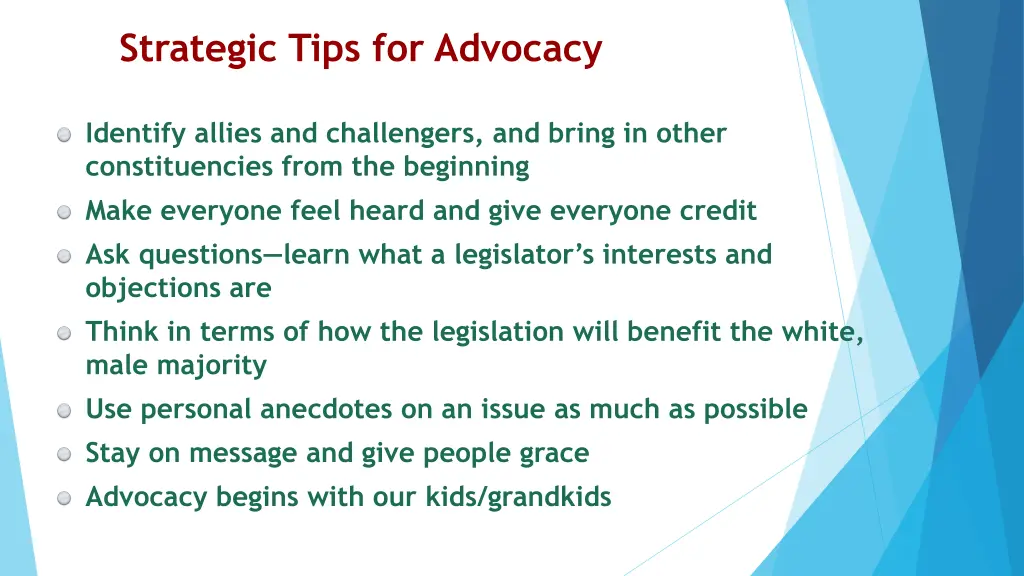 Strategic Tips for Advocacy

Identify allies and challengers, and bring in other constituencies from the beginning

Make everyone feel heard and give everyone credit

Ask questions—learn what a legislator's interests and objections are

Think in terms of how the legislation will benefit the white, male majority

Use personal anecdotes on an issue as much as possible

Stay on message and give people grace

Advocacy begins with our kids/grandkids